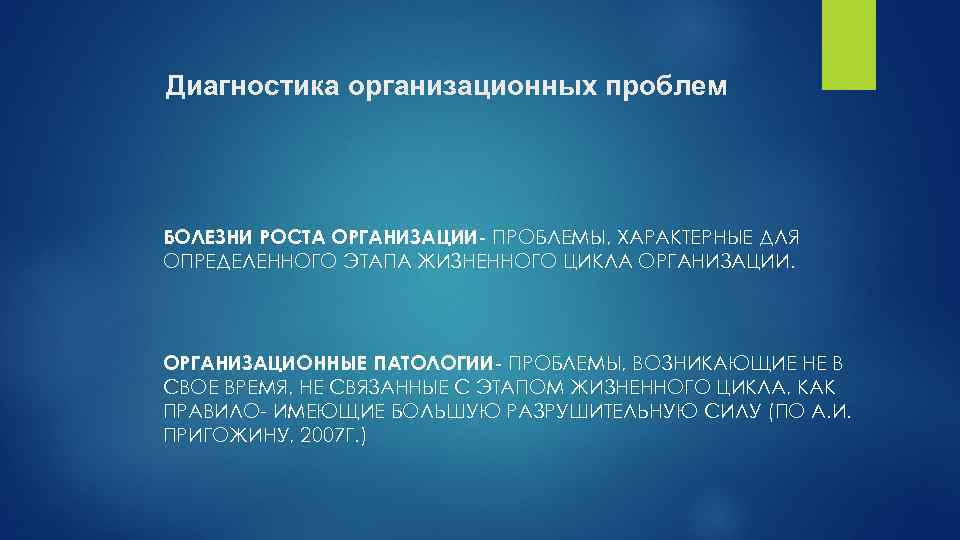 Диагностика организационных проблем

БОЛЕЗНИ РОСТА ОРГАНИЗАЦИИ- ПРОБЛЕМЫ, ХАРАКТЕРНЫЕ ДЛЯ ОПРЕДЕЛЕННОГО ЭТАПА ЖИЗНЕННОГО ЦИКЛА ОРГАНИЗАЦИИ.

ОРГАНИЗАЦИОННЫЕ ПАТОЛОГИИ- ПРОБЛЕМЫ, ВОЗНИКАЮЩИЕ НЕ В СВОЕ ВРЕМЯ, НЕ СВЯЗАННЫЕ С ЭТАПОМ ЖИЗНЕННОГО ЦИКЛА, КАК ПРАВИЛО- ИМЕЮЩИЕ БОЛЬШУЮ РАЗРУШИТЕЛЬНУЮ СИЛУ (ПО А.И. ПРИГОЖИНУ, 2007Г.)